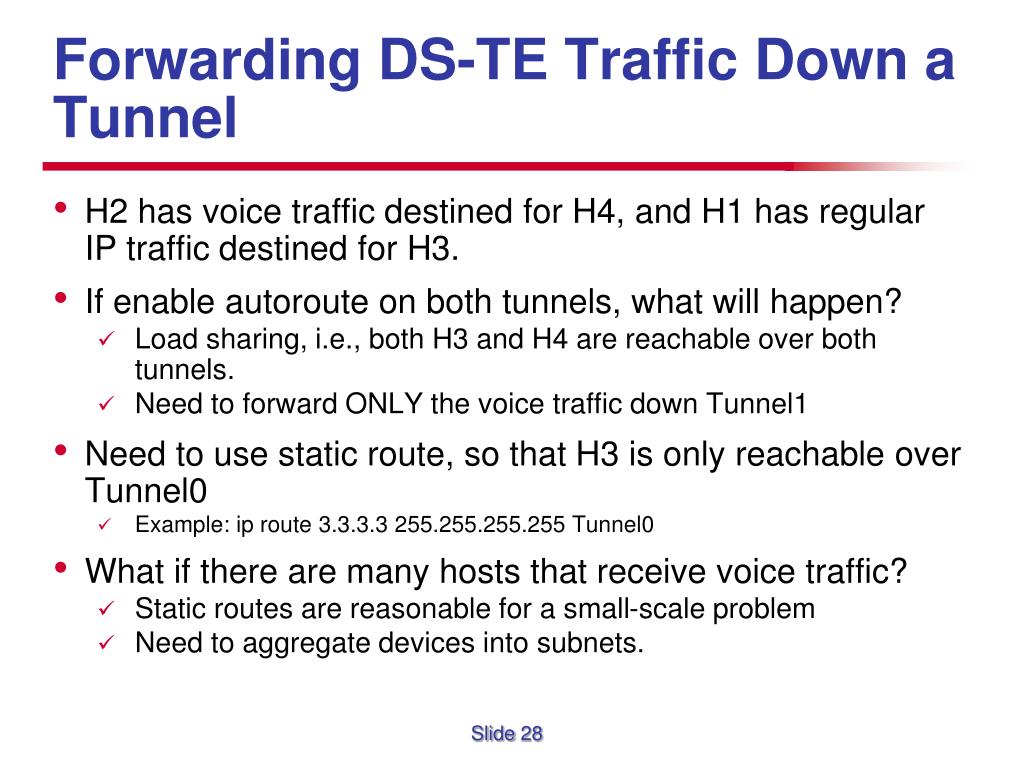 Forwarding DS-TE Traffic Down a Tunnel

• H2 has voice traffic destined for H4, and H1 has regular IP traffic destined for H3.
• If enable autoroute on both tunnels, what will happen?
✓ Load sharing, i.e., both H3 and H4 are reachable over both tunnels.
✓ Need to forward ONLY the voice traffic down Tunnel1
• Need to use static route, so that H3 is only reachable over Tunnel0
✓ Example: ip route 3.3.3.3 255.255.255.255 Tunnel0
• What if there are many hosts that receive voice traffic?
✓ Static routes are reasonable for a small-scale problem
✓ Need to aggregate devices into subnets.

Slide 28